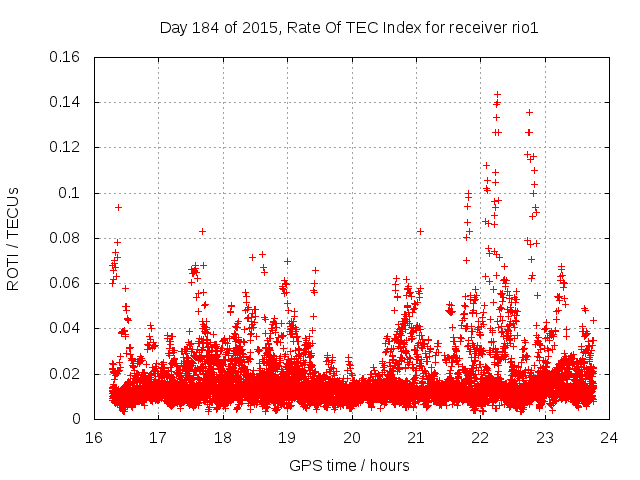 Day 184 of 2015, Rate Of TEC Index for receiver rio1

ROTI / TECUs

0.16
0.14
0.12
0.1
0.08
0.06
0.04
0.02
0

16 17 18 19 20 21 22 23 24

GPS time / hours